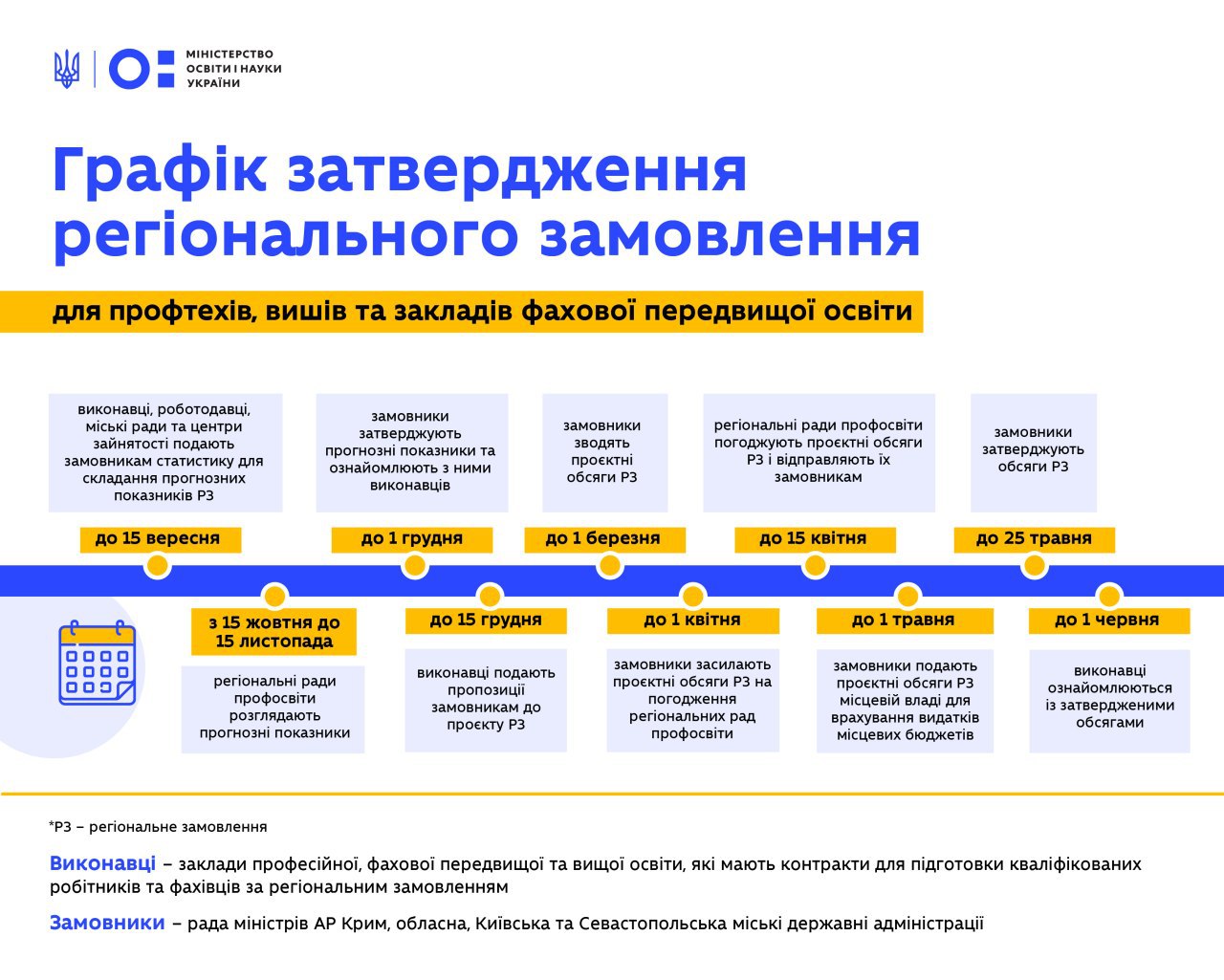 МІНІСТЕРСТВО ОСВІТИ І НАУКИ УКРАЇНИ

Графік затвердження регіонального замовлення

для профтехів, вишів та закладів фахової передвищої освіти

виконавці, роботодавці, міські ради та центри зайнятості подають замовникам статистику для складання прогнозних показників РЗ

до 15 вересня

з 15 жовтня до 15 листопада

регіональні ради профосвіти розглядають прогнозні показники

замовники затверджують прогнозні показники та ознайомлюють з ними виконавців

до 1 грудня

до 15 грудня

виконавці подають пропозиції замовникам до проєкту РЗ

замовники зводять проєктні обсяги РЗ

до 1 березня

до 1 квітня

замовники засилають проєктні обсяги РЗ на погодження регіональних рад профосвіти

регіональні ради профосвіти погоджують проєктні обсяги РЗ і відправляють їх замовникам

до 15 квітня

до 1 травня

замовники подають проєктні обсяги РЗ місцевій владі для врахування видатків місцевих бюджетів

замовники затверджують обсяги РЗ

до 25 травня

до 1 червня

виконавці ознайомлюються із затвердженими обсягами

*РЗ – регіональне замовлення

Виконавці – заклади професійної, фахової передвищої та вищої освіти, які мають контракти для підготовки кваліфікованих робітників та фахівців за регіональним замовленням

Замовники – рада міністрів АР Крим, обласна, Київська та Севастопольська міські державні адміністрації